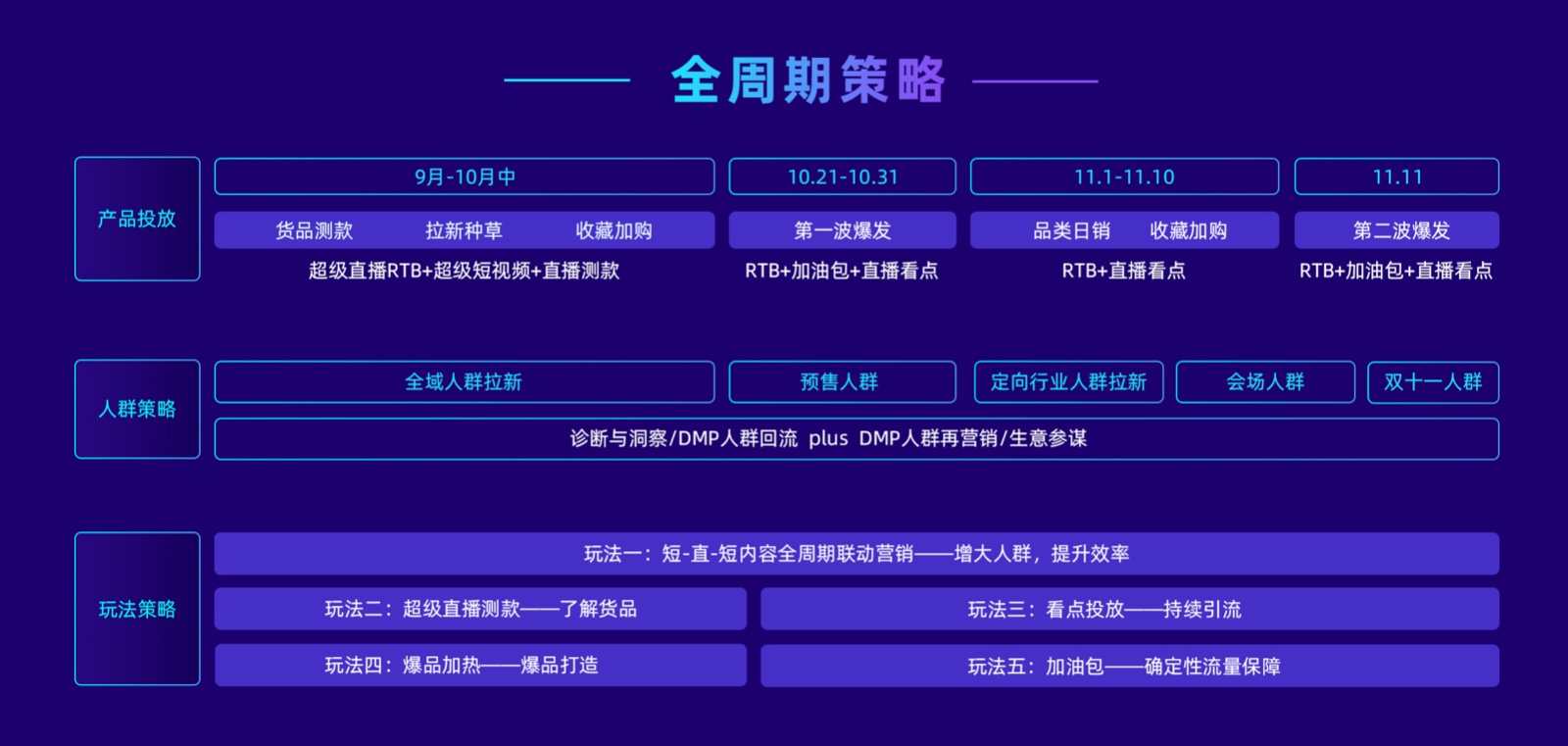 全周期策略

产品投放

9月-10月中
货品测款 拉新种草 收藏加购
超级直播RTB+超级短视频+直播测款

10.21-10.31
第一波爆发
RTB+加油包+直播看点

11.1-11.10
品类日销 收藏加购
RTB+直播看点

11.11
第二波爆发
RTB+加油包+直播看点

人群策略

全域人群拉新
预售人群
定向行业人群拉新
会场人群
双十一人群
诊断与洞察/DMP人群回流 plus DMP人群再营销/生意参谋

玩法策略

玩法一：短-直-短内容全周期联动营销——增大人群，提升效率
玩法二：超级直播测款——了解货品
玩法三：看点投放——持续引流
玩法四：爆品加热——爆品打造
玩法五：加油包——确定性流量保障